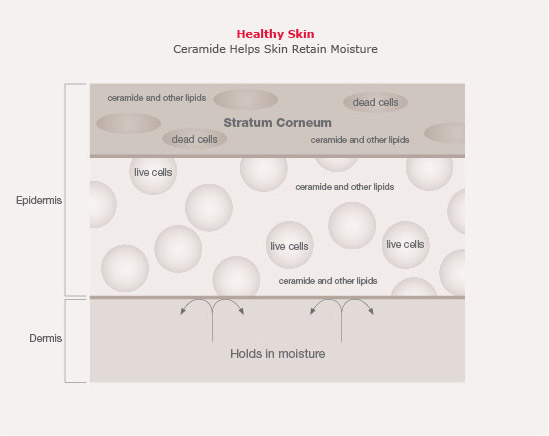 Healthy Skin
Ceramide Helps Skin Retain Moisture

ceramide and other lipids
dead cells
Stratum Corneum
dead cells
ceramide and other lipids

Epidermis

live cells
ceramide and other lipids
live cells
live cells
ceramide and other lipids

Dermis

Holds in moisture